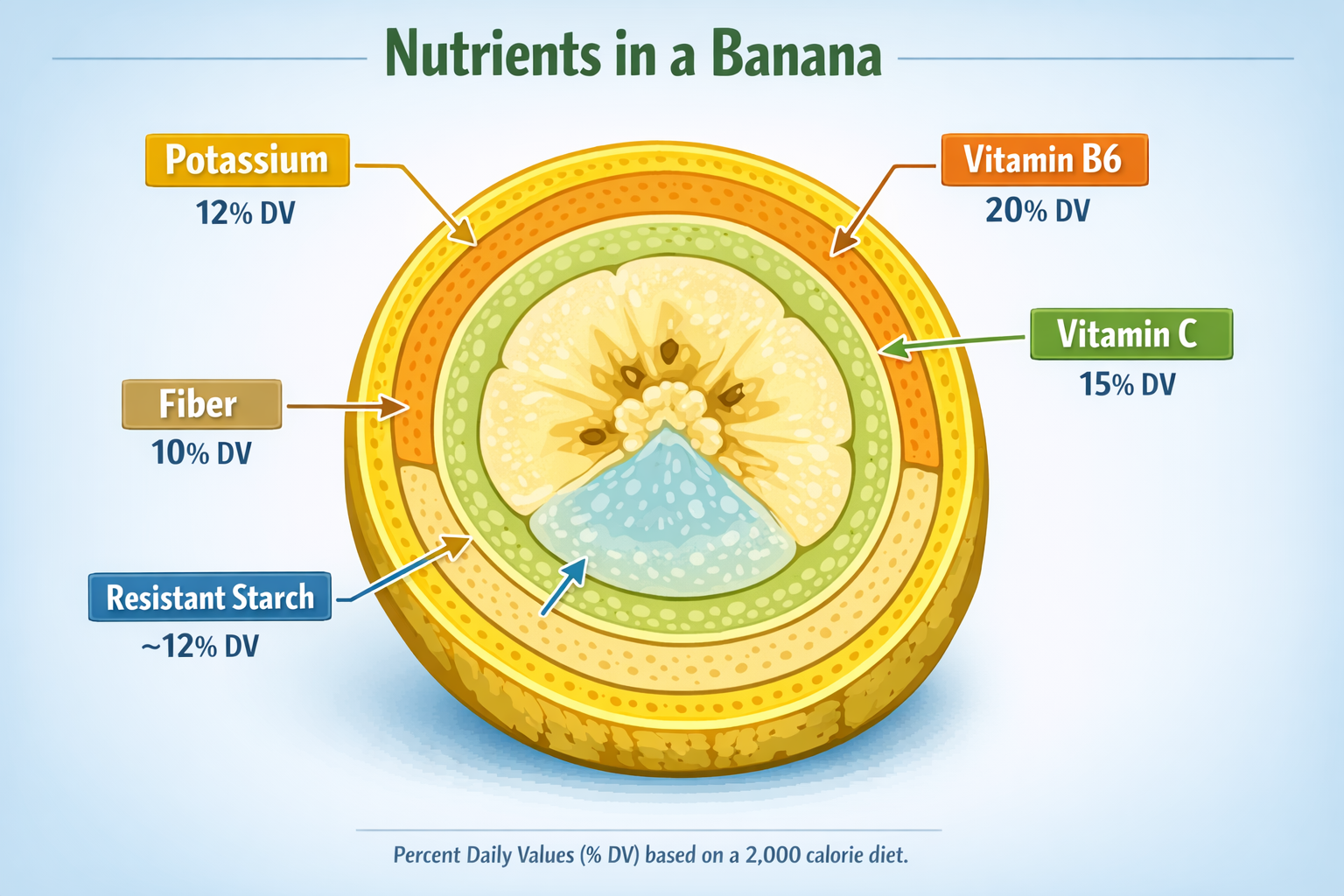 Nutrients in a Banana

Potassium
12% DV

Vitamin B6
20% DV

Vitamin C
15% DV

Fiber
10% DV

Resistant Starch
~12% DV

Percent Daily Values (% DV) based on a 2,000 calorie diet.